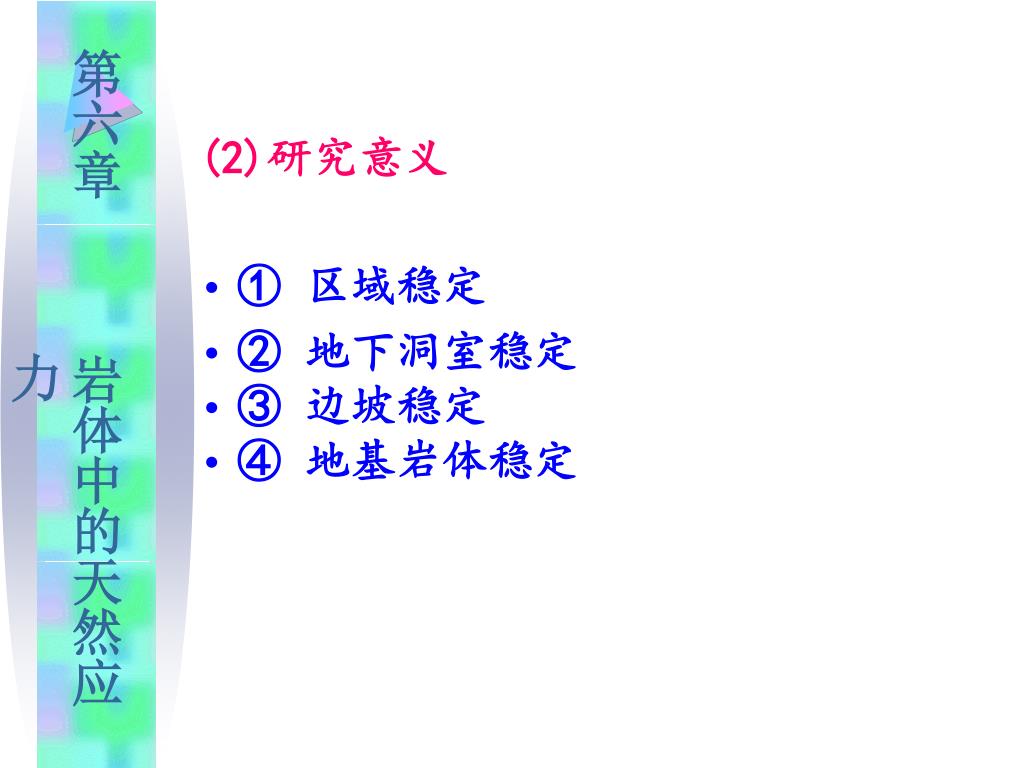 第六章 岩体中的天然应力

(2) 研究意义

• ① 区域稳定
• ② 地下洞室稳定
• ③ 边坡稳定
• ④ 地基岩体稳定